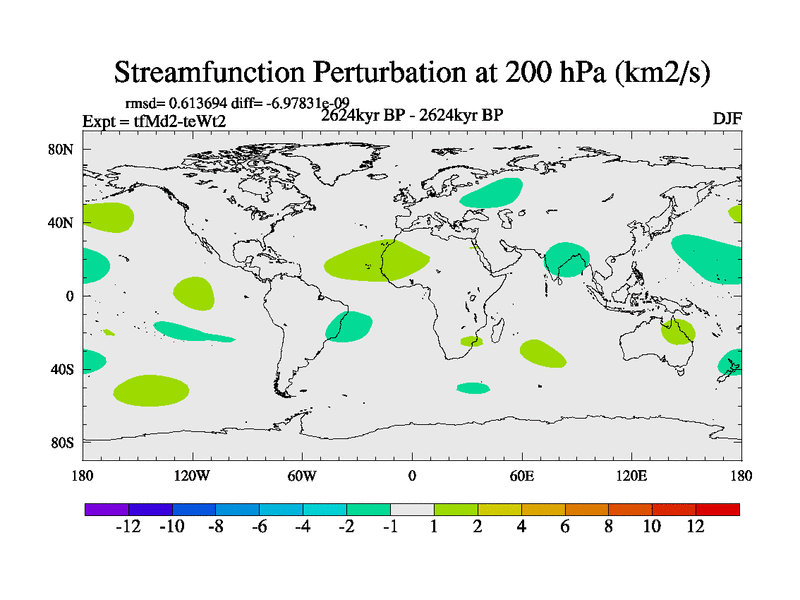 Streamfunction Perturbation at 200 hPa (km2/s)

rmsd= 0.613694 diff= -6.97831e-09
Expt = tfMd2-teWt2
2624kyr BP - 2624kyr BP
DJF

80N
40N
0
40S
80S

180
120W
60W
0
60E
120E
180

-12 -10 -8 -6 -4 -2 -1 1 2 4 6 8 10 12